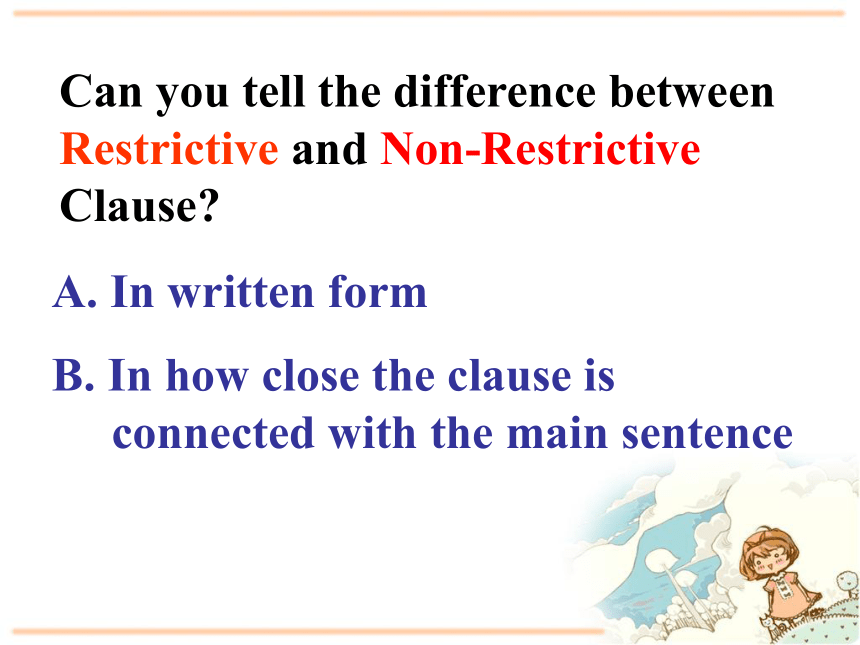 Can you tell the difference between Restrictive and Non-Restrictive Clause?

A. In written form

B. In how close the clause is connected with the main sentence